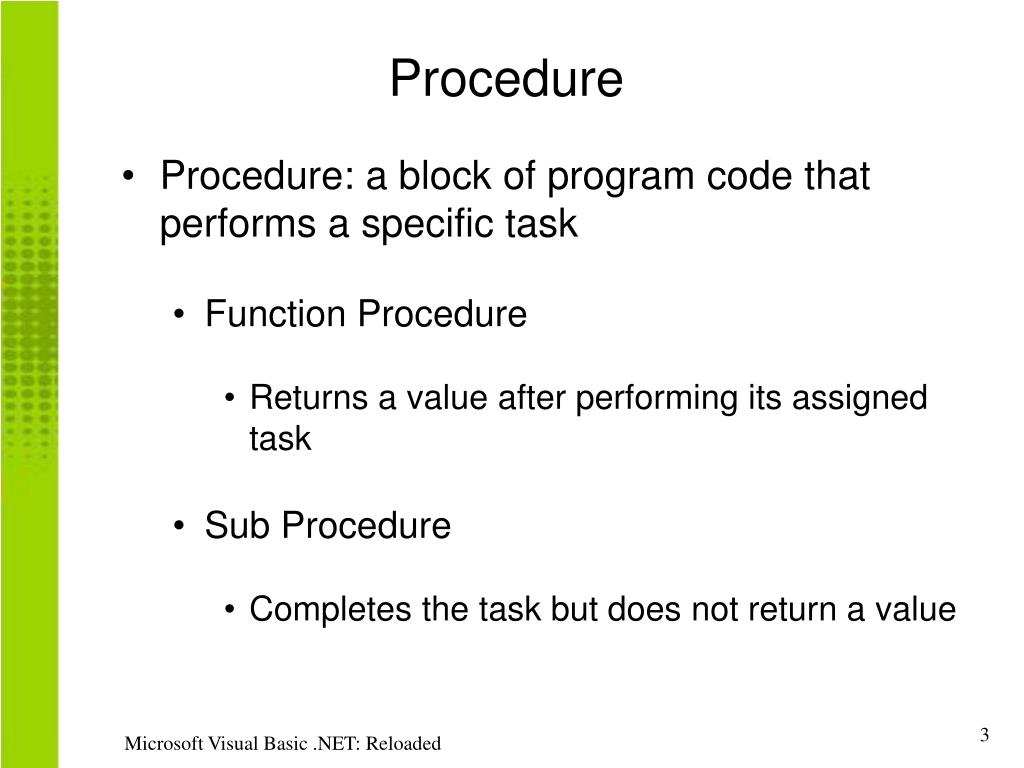 Procedure

• Procedure: a block of program code that performs a specific task

• Function Procedure

• Returns a value after performing its assigned task

• Sub Procedure

• Completes the task but does not return a value

Microsoft Visual Basic .NET: Reloaded

3